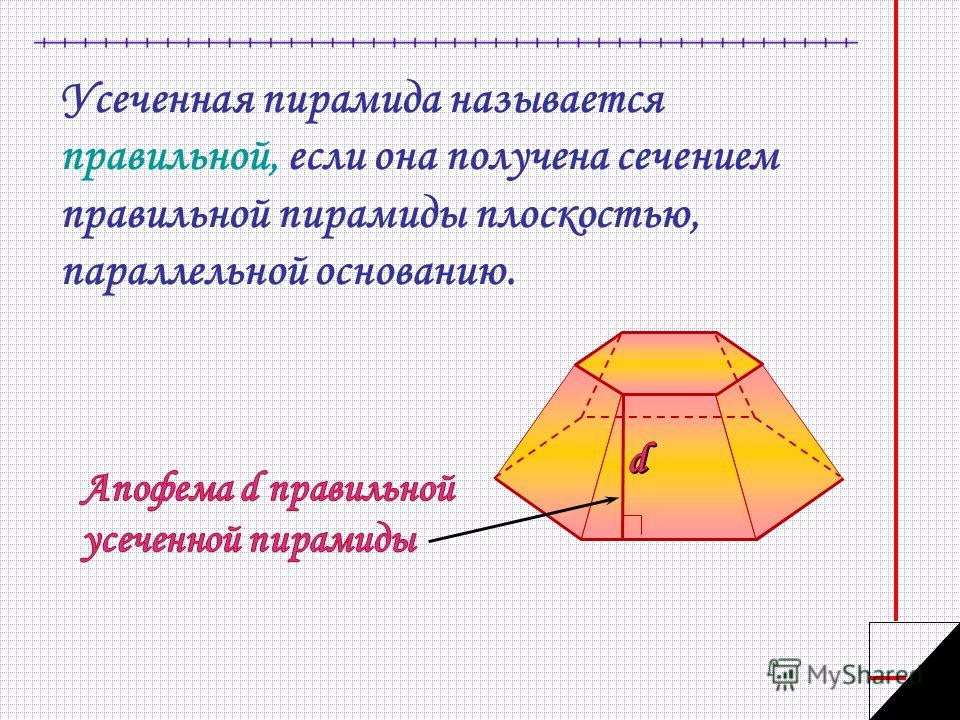 Усеченная пирамида называется правильной, если она получена сечением правильной пирамиды плоскостью, параллельной основанию.

d

Апофема d правильной усеченной пирамиды

MyShared